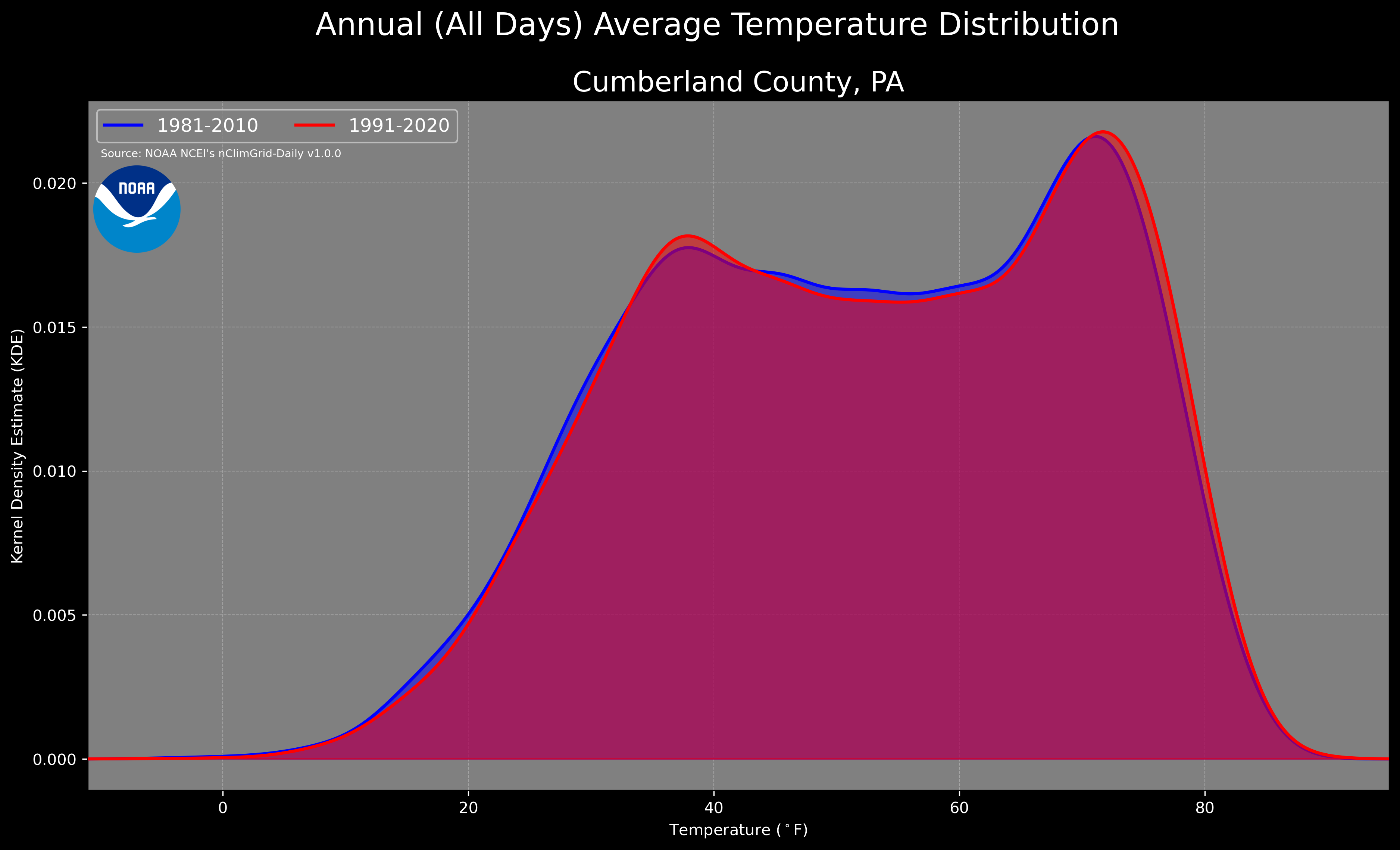 Annual (All Days) Average Temperature Distribution

Cumberland County, PA

1981-2010
1991-2020

Source: NOAA NCEI's nClimGrid-Daily v1.0.0

NOAA

Kernel Density Estimate (KDE)

0.020
0.015
0.010
0.005
0.000

0
20
40
60
80

Temperature ($^\circ$F)